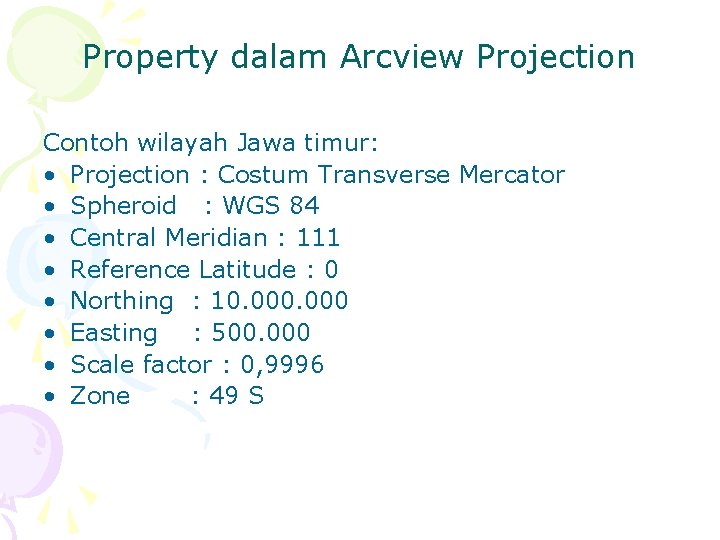 Property dalam Arcview Projection

Contoh wilayah Jawa timur:
• Projection : Costum Transverse Mercator
• Spheroid : WGS 84
• Central Meridian : 111
• Reference Latitude : 0
• Northing : 10.000.000
• Easting : 500.000
• Scale factor : 0,9996
• Zone : 49 S